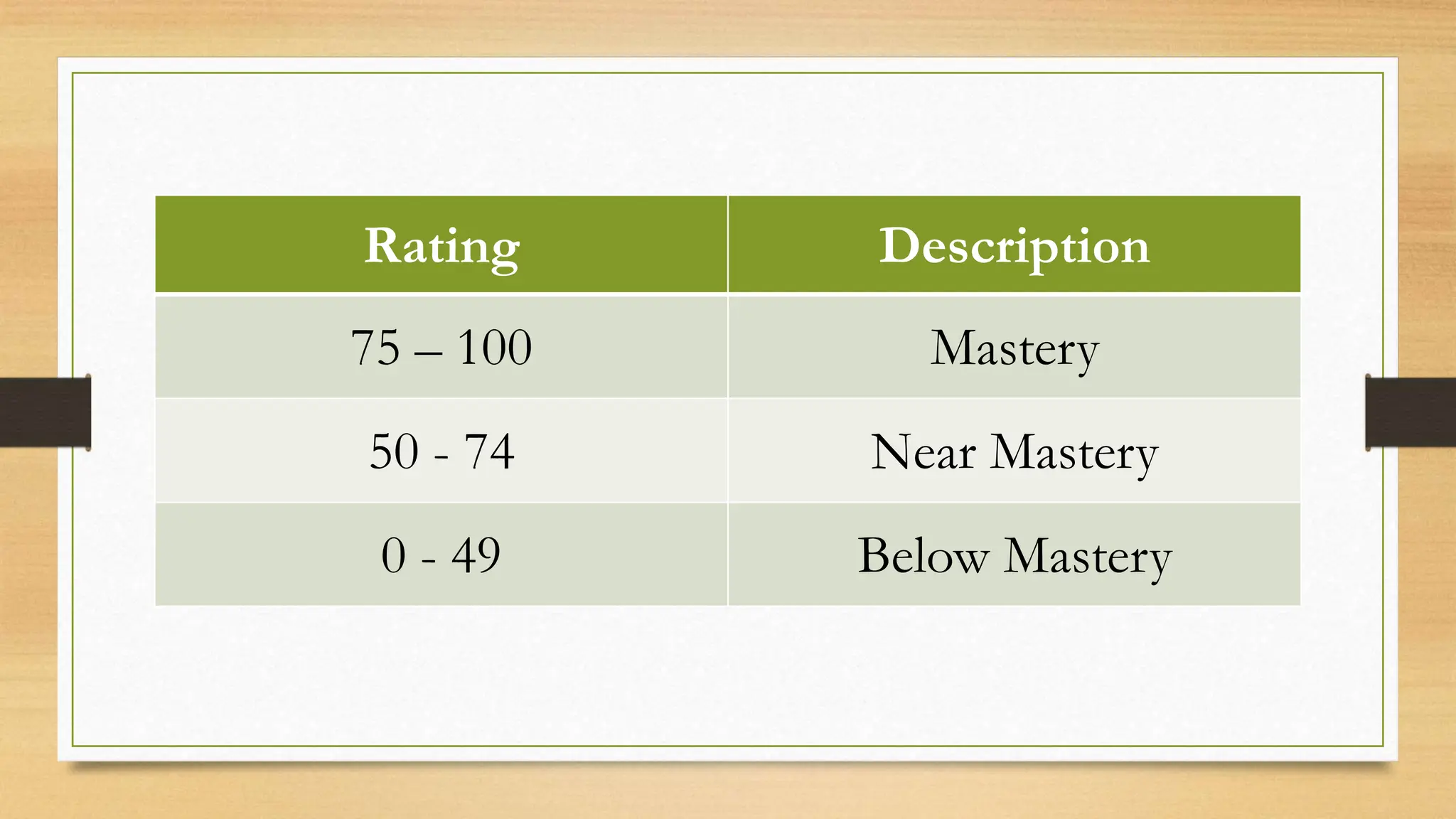 | Rating | Description |
|---|---|
| 75 – 100 | Mastery |
| 50 - 74 | Near Mastery |
| 0 - 49 | Below Mastery |